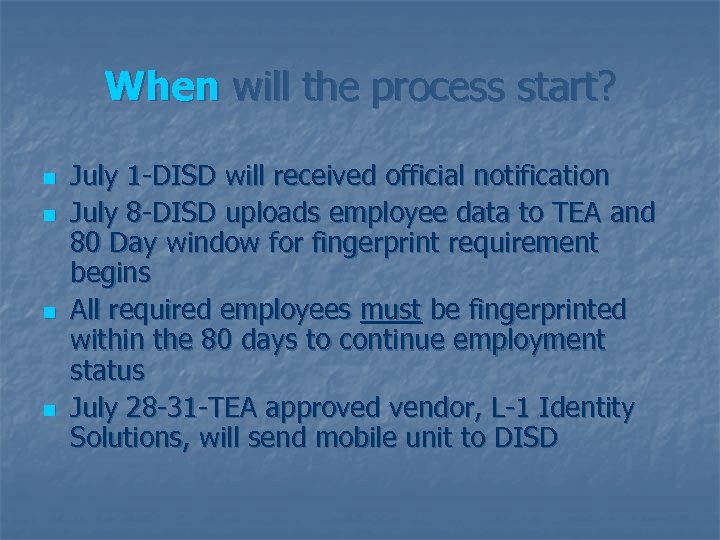 When will the process start?

- July 1-DISD will received official notification
- July 8-DISD uploads employee data to TEA and 80 Day window for fingerprint requirement begins
- All required employees must be fingerprinted within the 80 days to continue employment status
- July 28-31-TEA approved vendor, L-1 Identity Solutions, will send mobile unit to DISD